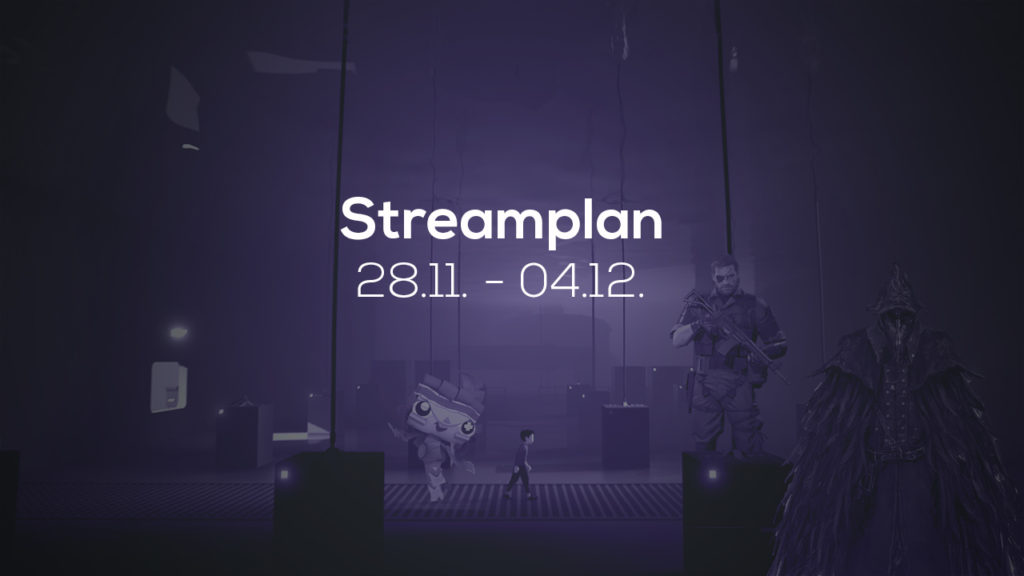 Streamplan

28.11. - 04.12.